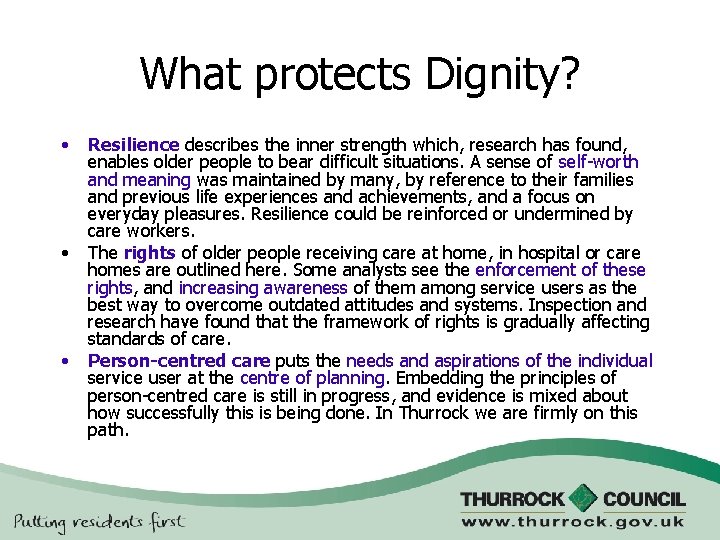 What protects Dignity?

• Resilience describes the inner strength which, research has found, enables older people to bear difficult situations. A sense of self-worth and meaning was maintained by many, by reference to their families and previous life experiences and achievements, and a focus on everyday pleasures. Resilience could be reinforced or undermined by care workers.

• The rights of older people receiving care at home, in hospital or care homes are outlined here. Some analysts see the enforcement of these rights, and increasing awareness of them among service users as the best way to overcome outdated attitudes and systems. Inspection and research have found that the framework of rights is gradually affecting standards of care.

• Person-centred care puts the needs and aspirations of the individual service user at the centre of planning. Embedding the principles of person-centred care is still in progress, and evidence is mixed about how successfully this is being done. In Thurrock we are firmly on this path.

Putting residents first

THURROCK COUNCIL
www.thurrock.gov.uk